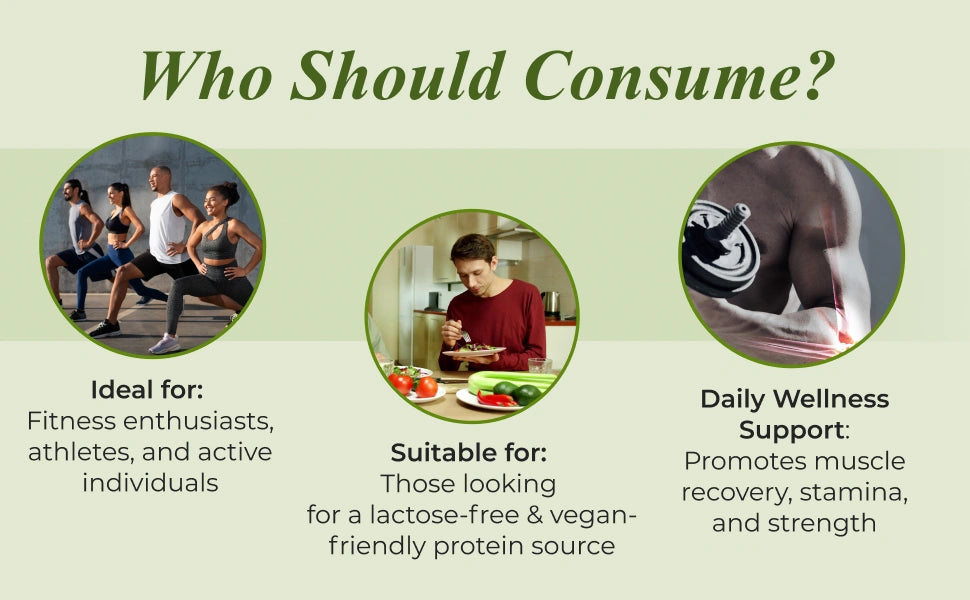 Who Should Consume?

Ideal for:
Fitness enthusiasts, athletes, and active individuals

Suitable for:
Those looking for a lactose-free & vegan-friendly protein source

Daily Wellness Support:
Promotes muscle recovery, stamina, and strength